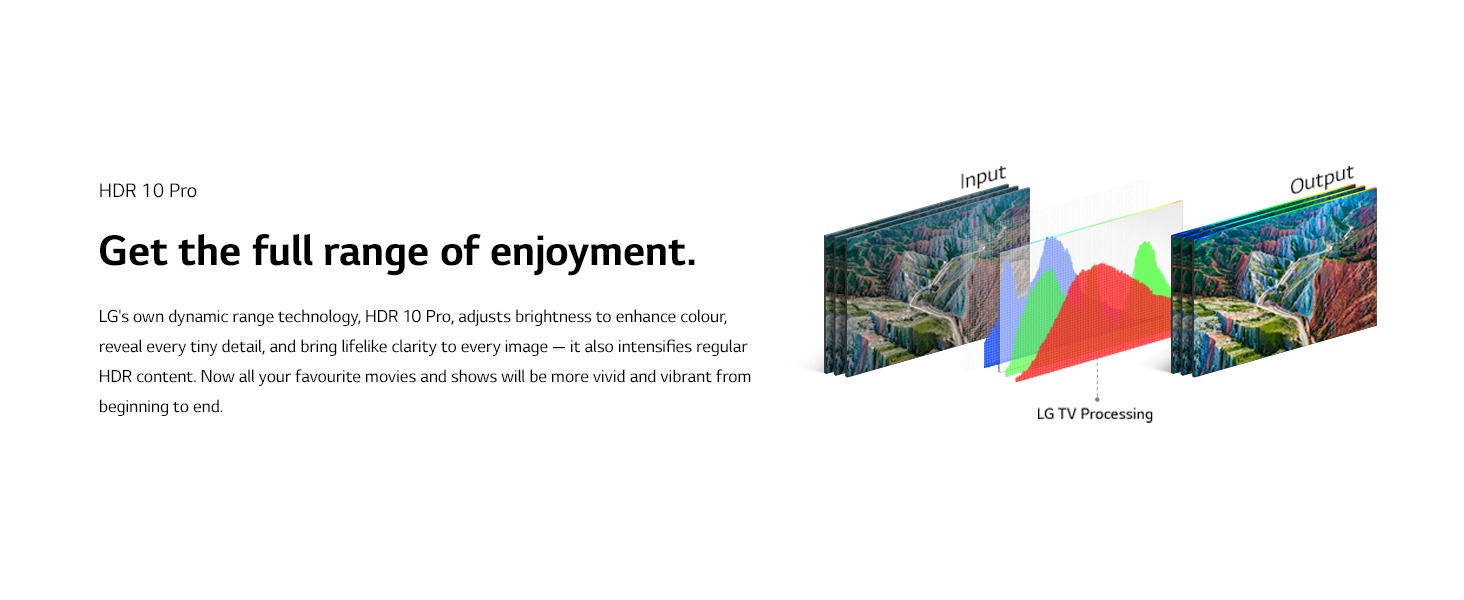 HDR 10 Pro

Get the full range of enjoyment.

LG's own dynamic range technology, HDR 10 Pro, adjusts brightness to enhance colour, reveal every tiny detail, and bring lifelike clarity to every image — it also intensifies regular HDR content. Now all your favourite movies and shows will be more vivid and vibrant from beginning to end.

Input

Output

LG TV Processing